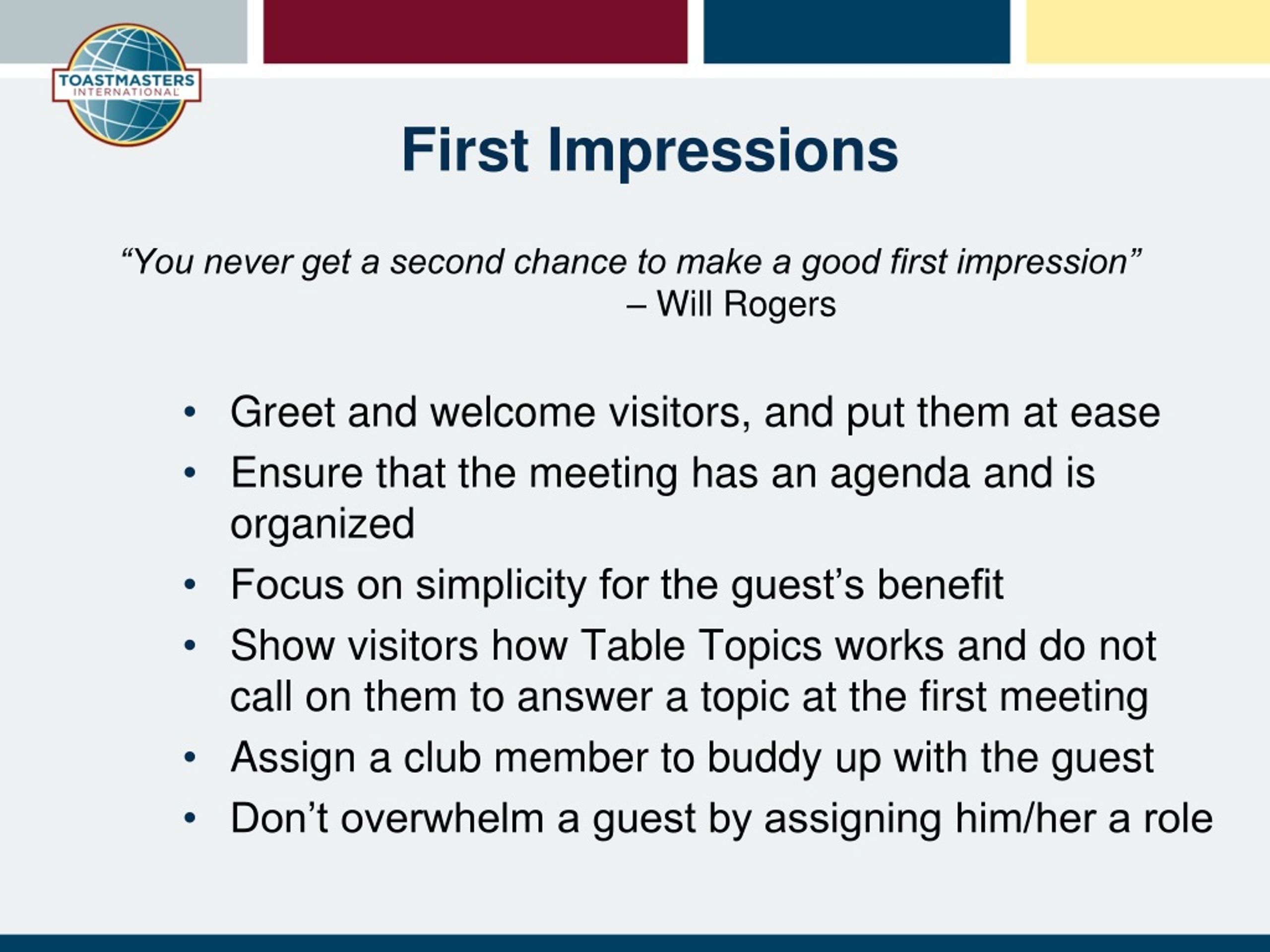 TOASTMASTERS INTERNATIONAL

First Impressions

“You never get a second chance to make a good first impression”
– Will Rogers

• Greet and welcome visitors, and put them at ease
• Ensure that the meeting has an agenda and is organized
• Focus on simplicity for the guest’s benefit
• Show visitors how Table Topics works and do not call on them to answer a topic at the first meeting
• Assign a club member to buddy up with the guest
• Don’t overwhelm a guest by assigning him/her a role